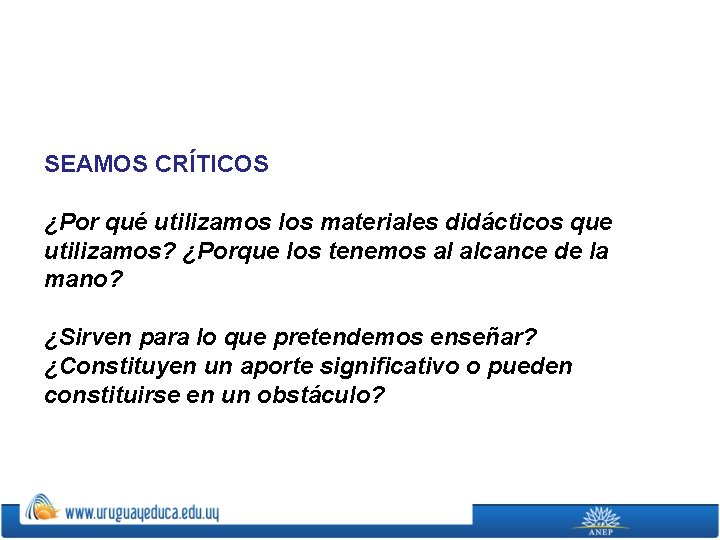 SEAMOS CRÍTICOS

¿Por qué utilizamos los materiales didácticos que utilizamos? ¿Porque los tenemos al alcance de la mano?

¿Sirven para lo que pretendemos enseñar? ¿Constituyen un aporte significativo o pueden constituirse en un obstáculo?

www.uruguayeduca.edu.uy

ANEP